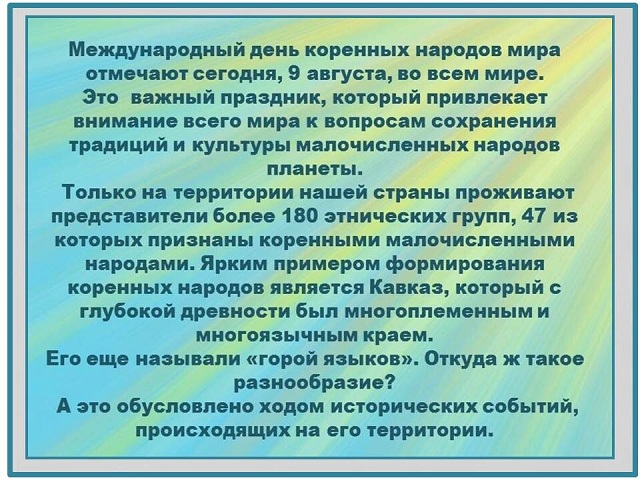 Международный день коренных народов мира отмечают сегодня, 9 августа, во всем мире.
Это  важный праздник, который привлекает внимание всего мира к вопросам сохранения традиций и культуры малочисленных народов планеты.
Только на территории нашей страны проживают представители более 180 этнических групп, 47 из которых признаны коренными малочисленными народами. Ярким примером формирования коренных народов является Кавказ, который с глубокой древности был многоплеменным и многоязычным краем.
Его еще называли «горой языков». Откуда ж такое разнообразие?
А это обусловлено ходом исторических событий, происходящих на его территории.